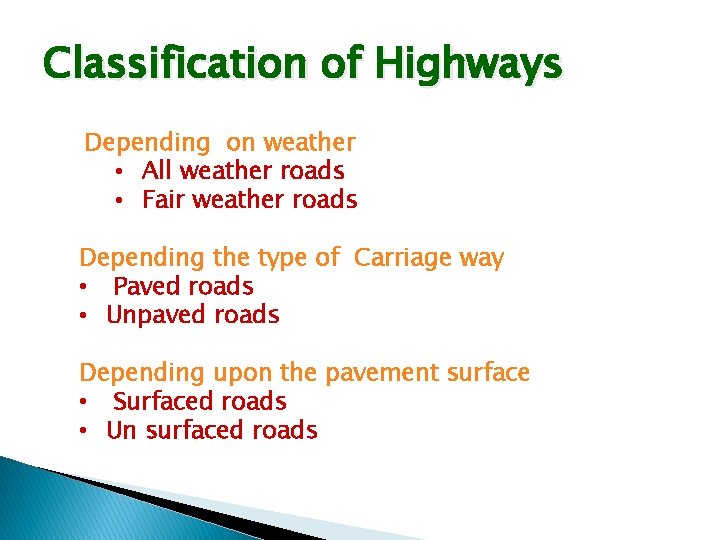 Classification of Highways

Depending on weather
• All weather roads
• Fair weather roads

Depending the type of Carriage way
• Paved roads
• Unpaved roads

Depending upon the pavement surface
• Surfaced roads
• Un surfaced roads